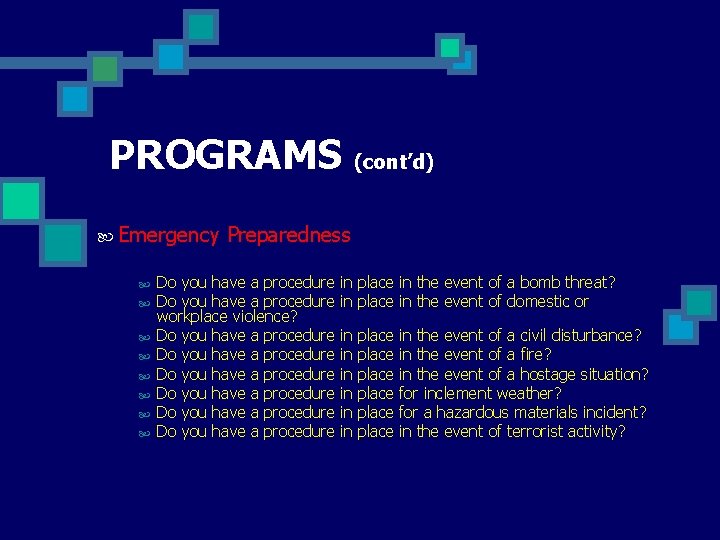 PROGRAMS (cont'd)

Emergency Preparedness

Do you have a procedure in place in the event of a bomb threat?
Do you have a procedure in place in the event of domestic or workplace violence?
Do you have a procedure in place in the event of a civil disturbance?
Do you have a procedure in place in the event of a fire?
Do you have a procedure in place in the event of a hostage situation?
Do you have a procedure in place for inclement weather?
Do you have a procedure in place for a hazardous materials incident?
Do you have a procedure in place in the event of terrorist activity?